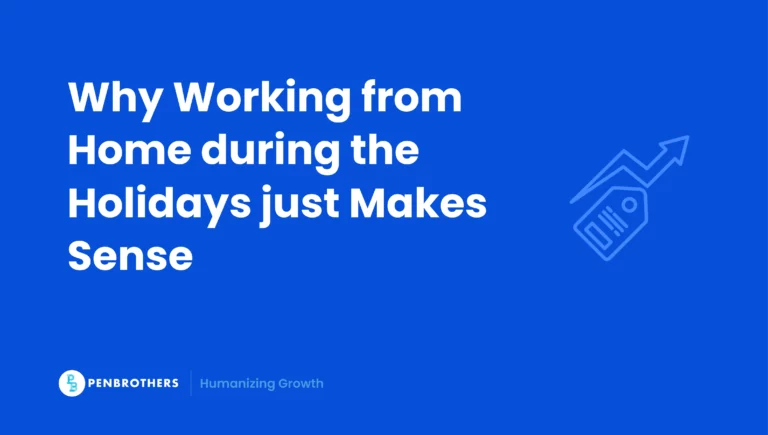 Why Working from Home during the Holidays just Makes Sense

PENBROTHERS | Humanizing Growth